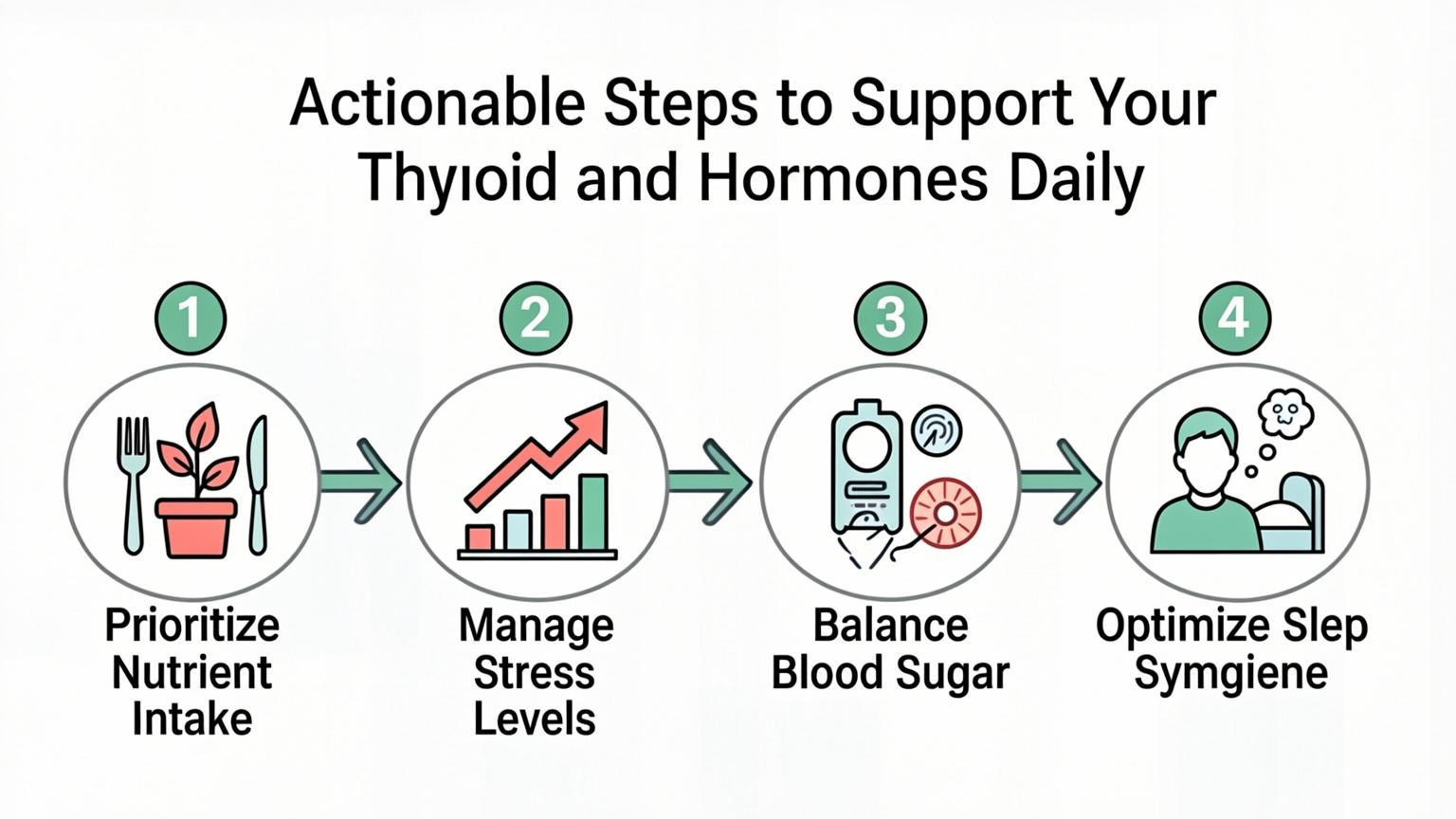 Actionable Steps to Support Your Thyıoid and Hormones Daily

1

Prioritize Nutrient Intake

2

Manage Stress Levels

3

Balance Blood Sugar

4

Optimize Slep Symgiene